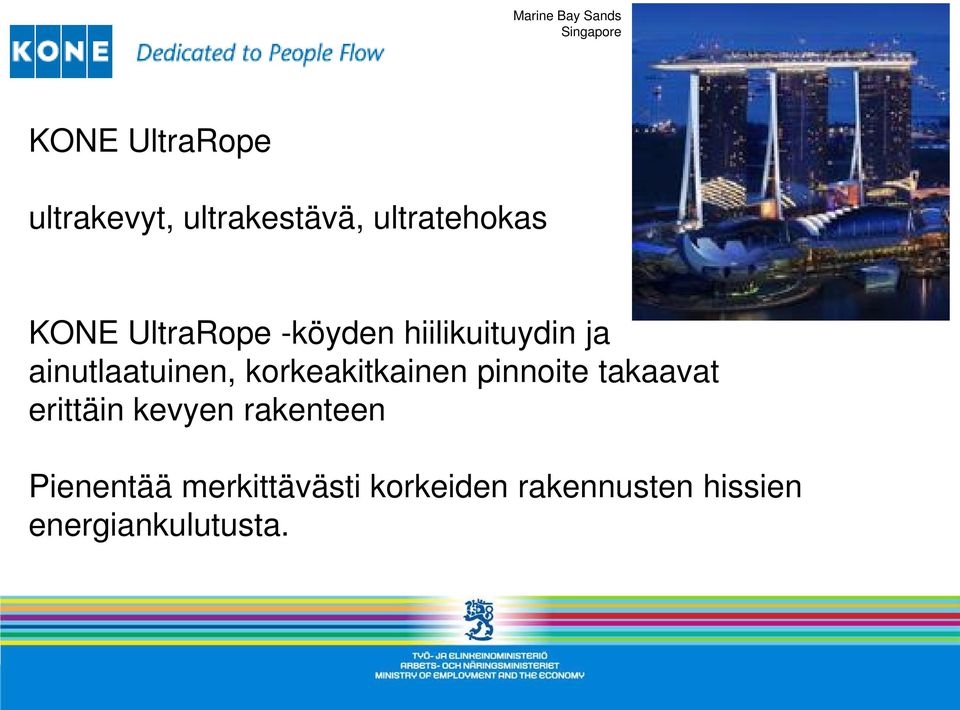 KONE Dedicated to People Flow

Marine Bay Sands Singapore

KONE UltraRope

ultrakevyt, ultrakestävä, ultratehokas

KONE UltraRope -köyden hiilikuituydin ja ainutlaatuinen, korkeakitkainen pinnoite takaavat erittäin kevyen rakenteen

Pienentää merkittävästi korkeiden rakennusten hissien energiankulutusta.

TYÖ- JA ELINKEINOMINISTERIÖ
ARBETS- OCH NÄRINGSMINISTERIET
MINISTRY OF EMPLOYMENT AND THE ECONOMY